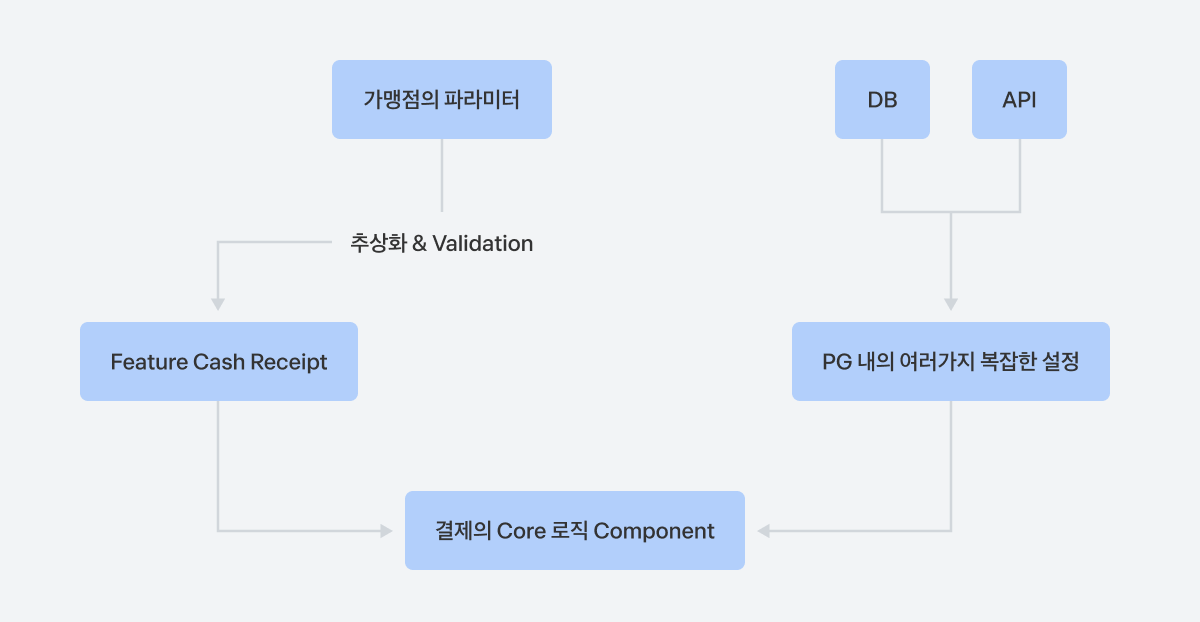 가맹점의 파라미터

DB

API

추상화 & Validation

Feature Cash Receipt

PG 내의 여러가지 복잡한 설정

결제의 Core 로직 Component